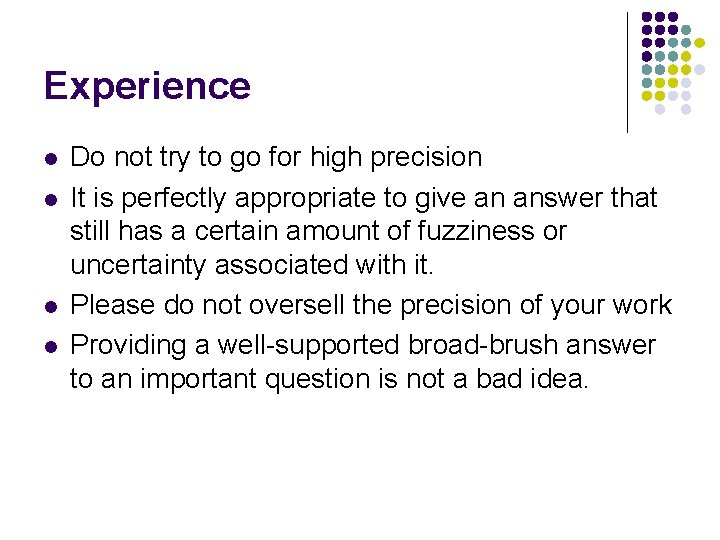 Experience

- Do not try to go for high precision
- It is perfectly appropriate to give an answer that still has a certain amount of fuzziness or uncertainty associated with it.
- Please do not oversell the precision of your work
- Providing a well-supported broad-brush answer to an important question is not a bad idea.